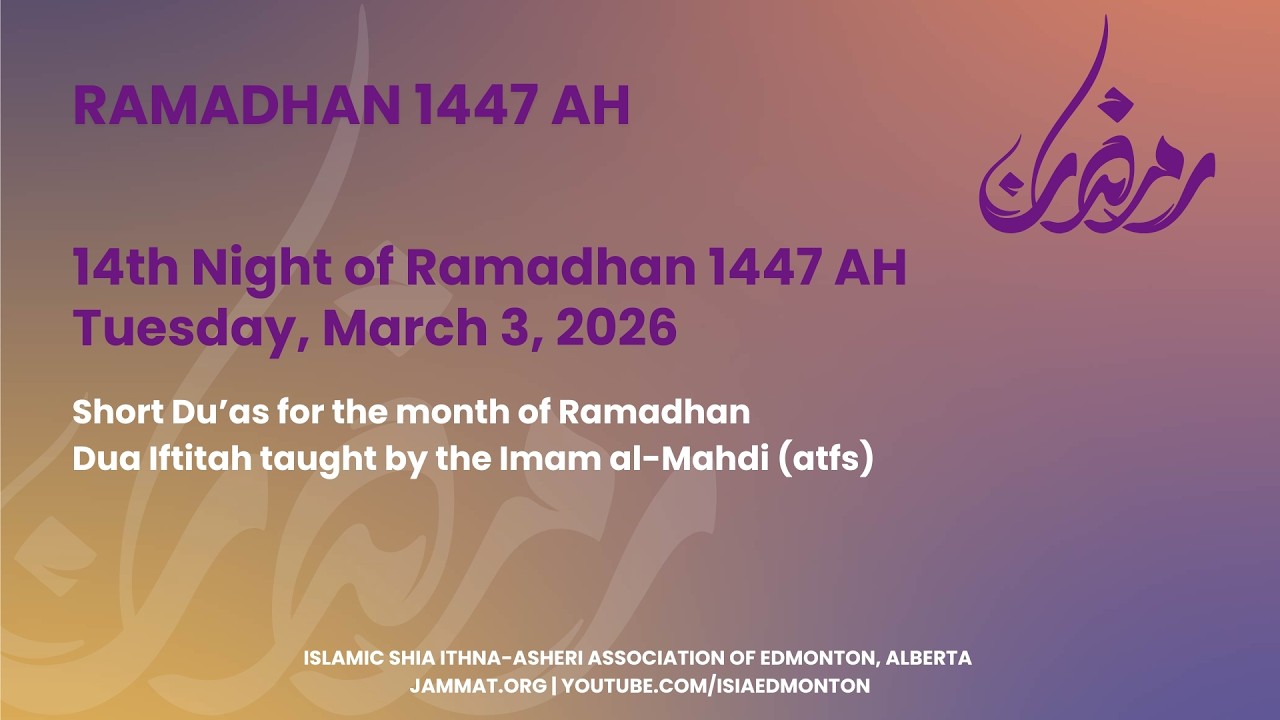 RAMADHAN 1447 AH

رمضان

14th Night of Ramadhan 1447 AH
Tuesday, March 3, 2026

Short Du'as for the month of Ramadhan
Dua Iftitah taught by the Imam al-Mahdi (atfs)

ISLAMIC SHIA ITHNA-ASHERI ASSOCIATION OF EDMONTON, ALBERTA
JAMMAT.ORG | YOUTUBE.COM/ISIAEDMONTON